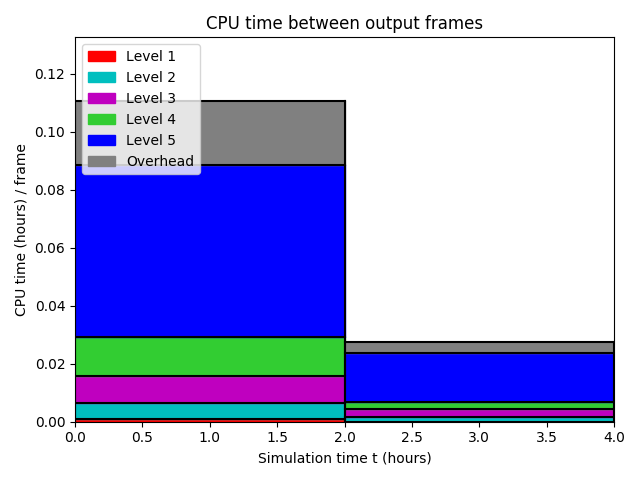 CPU time between output frames

Level 1
Level 2
Level 3
Level 4
Level 5
Overhead

CPU time (hours) / frame

0.12
0.10
0.08
0.06
0.04
0.02
0.00

0.0 0.5 1.0 1.5 2.0 2.5 3.0 3.5 4.0

Simulation time t (hours)